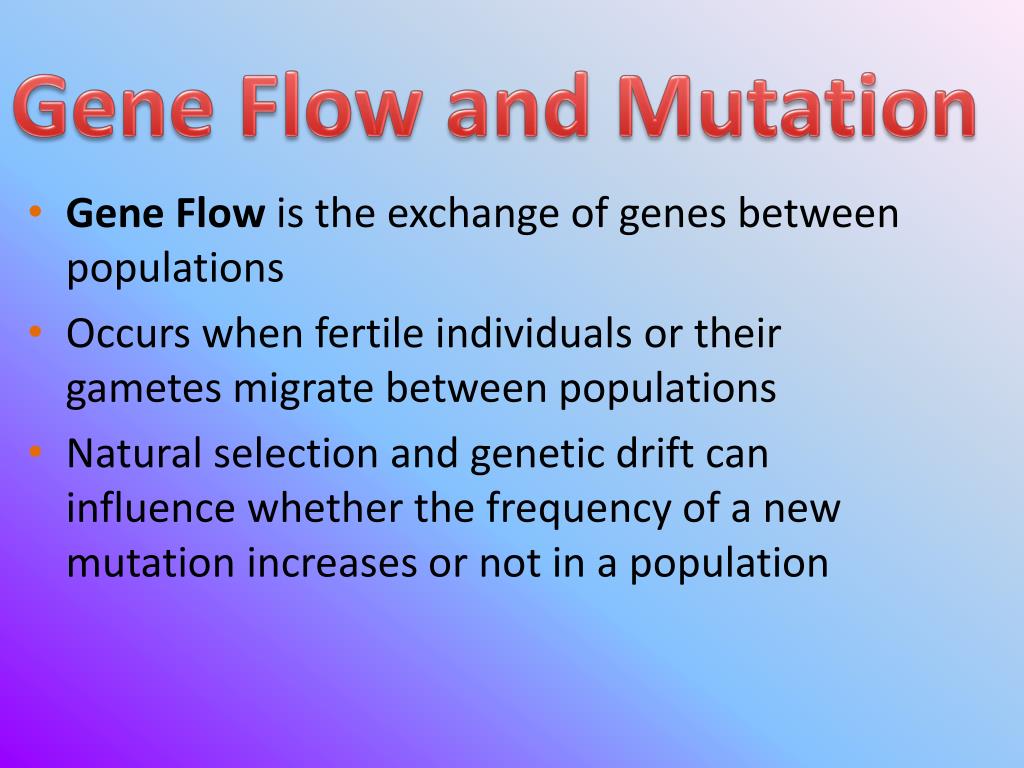 Gene Flow and Mutation

• Gene Flow is the exchange of genes between populations
• Occurs when fertile individuals or their gametes migrate between populations
• Natural selection and genetic drift can influence whether the frequency of a new mutation increases or not in a population